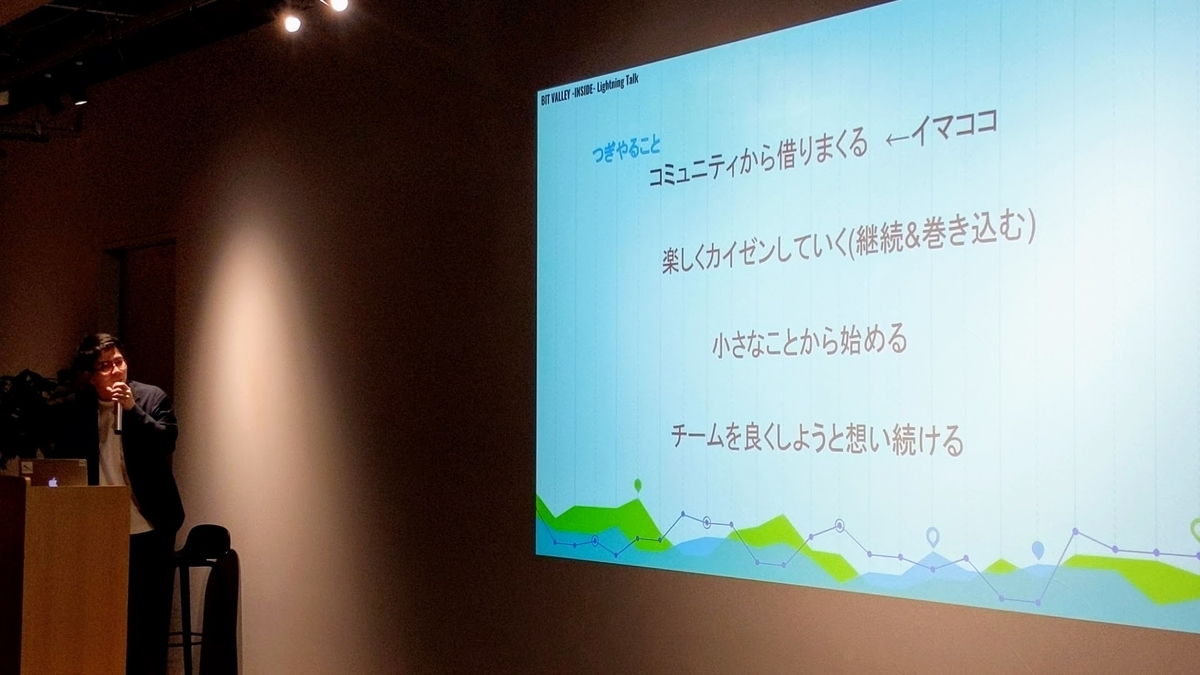 BIT VALLEY -INSIDE- Lightning Talk

つぎやること
コミュニティから借りまくる ←イマココ

楽しくカイゼンしていく(継続&巻き込む)

小さなことから始める

チームを良くしようと想い続ける